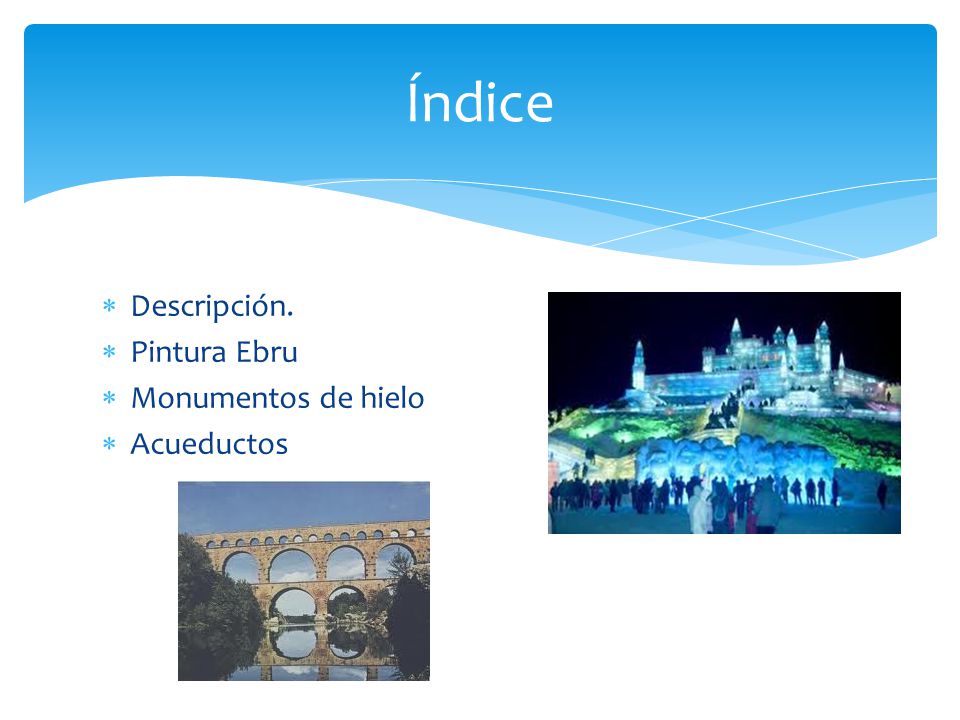 Índice

* Descripción.
* Pintura Ebru
* Monumentos de hielo
* Acueductos